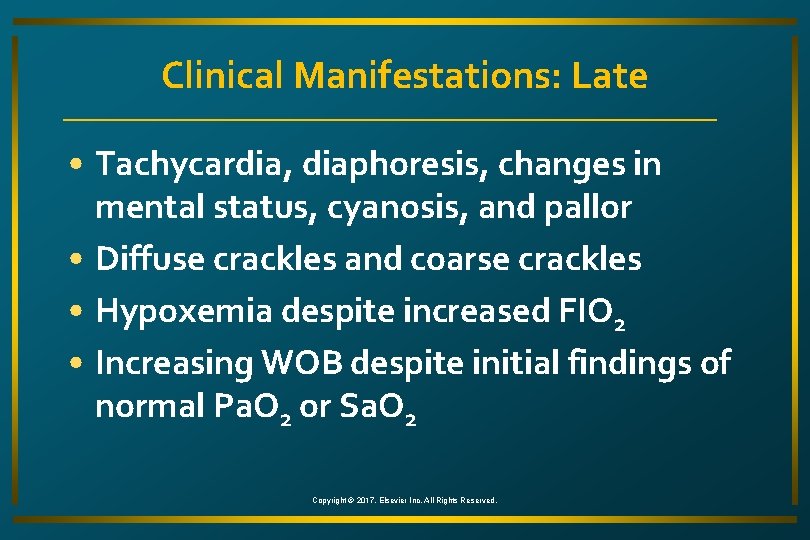 Clinical Manifestations: Late

• Tachycardia, diaphoresis, changes in mental status, cyanosis, and pallor
• Diffuse crackles and coarse crackles
• Hypoxemia despite increased $FIO_2$
• Increasing WOB despite initial findings of normal $PaO_2$ or $SaO_2$

Copyright © 2017, Elsevier Inc. All Rights Reserved.